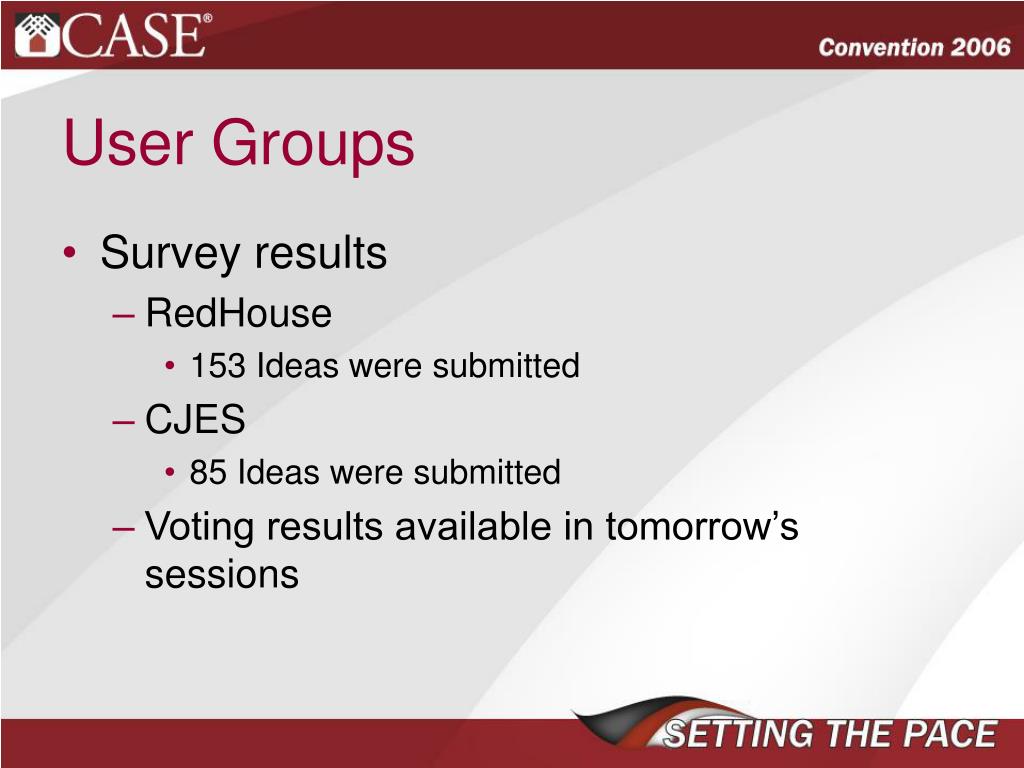 CASE®

Convention 2006

User Groups

• Survey results
– RedHouse
• 153 Ideas were submitted
– CJES
• 85 Ideas were submitted
– Voting results available in tomorrow’s sessions

SETTING THE PACE